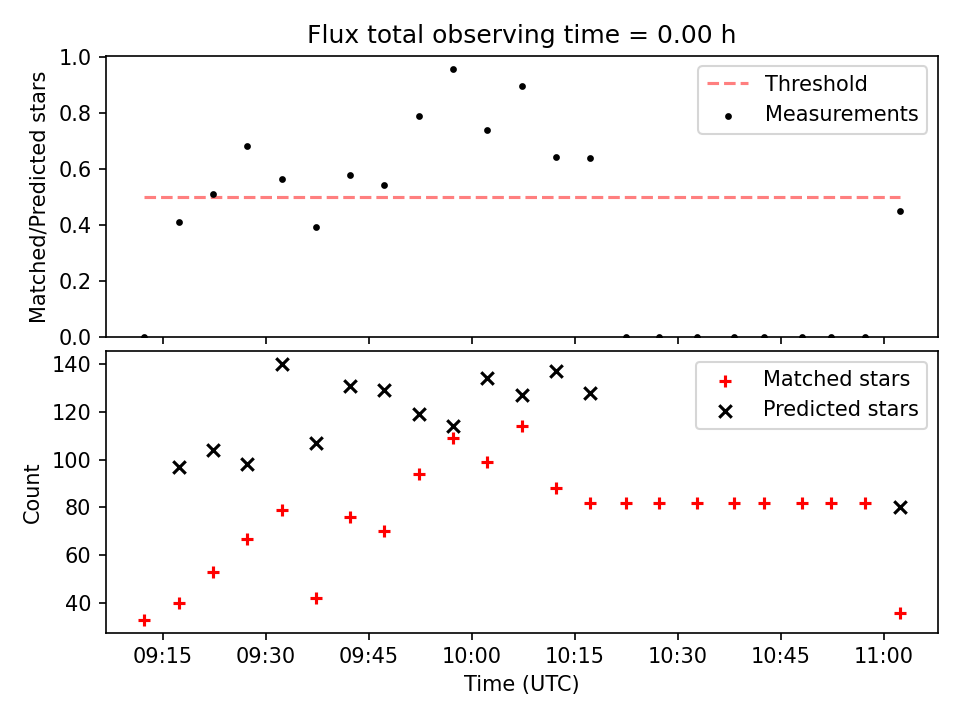 Flux total observing time = 0.00 h

Matched/Predicted stars

1.0
0.8
0.6
0.4
0.2
0.0

Threshold
Measurements

Count

140
120
100
80
60
40

Matched stars
Predicted stars

09:15
09:30
09:45
10:00
10:15
10:30
10:45
11:00

Time (UTC)